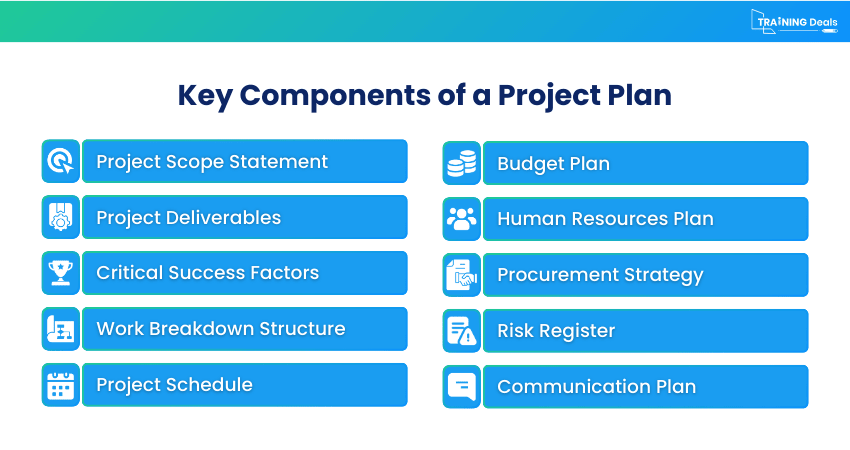 TRAINING Deals

Key Components of a Project Plan

Project Scope Statement

Project Deliverables

Critical Success Factors

Work Breakdown Structure

Project Schedule

Budget Plan

Human Resources Plan

Procurement Strategy

Risk Register

Communication Plan